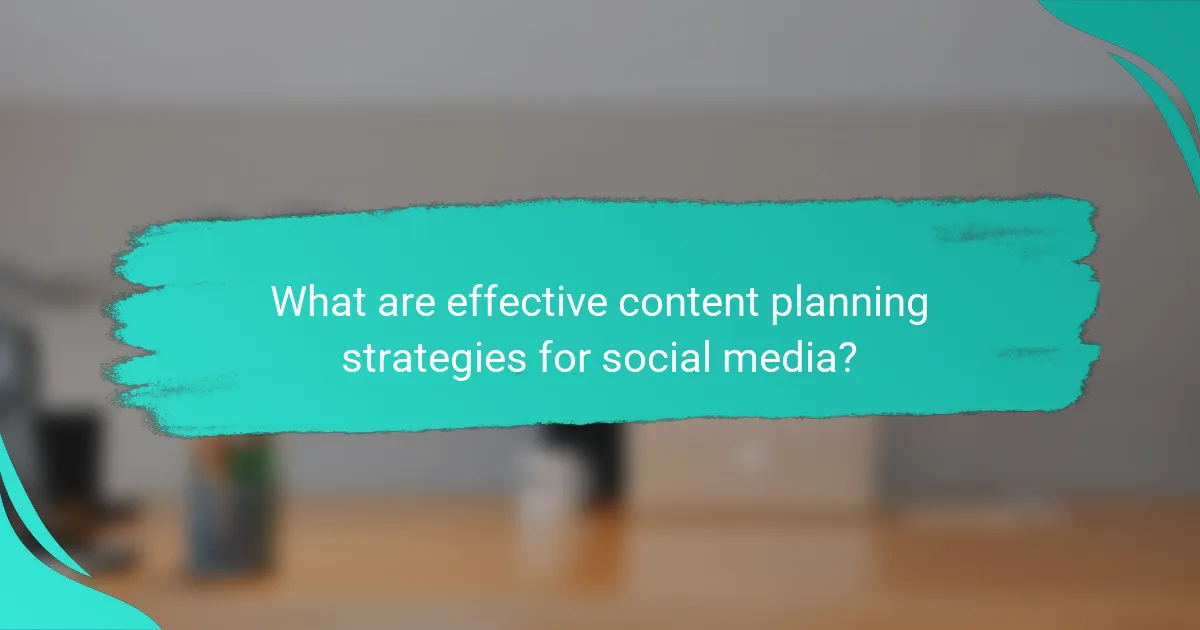 What are effective content planning strategies for social media?